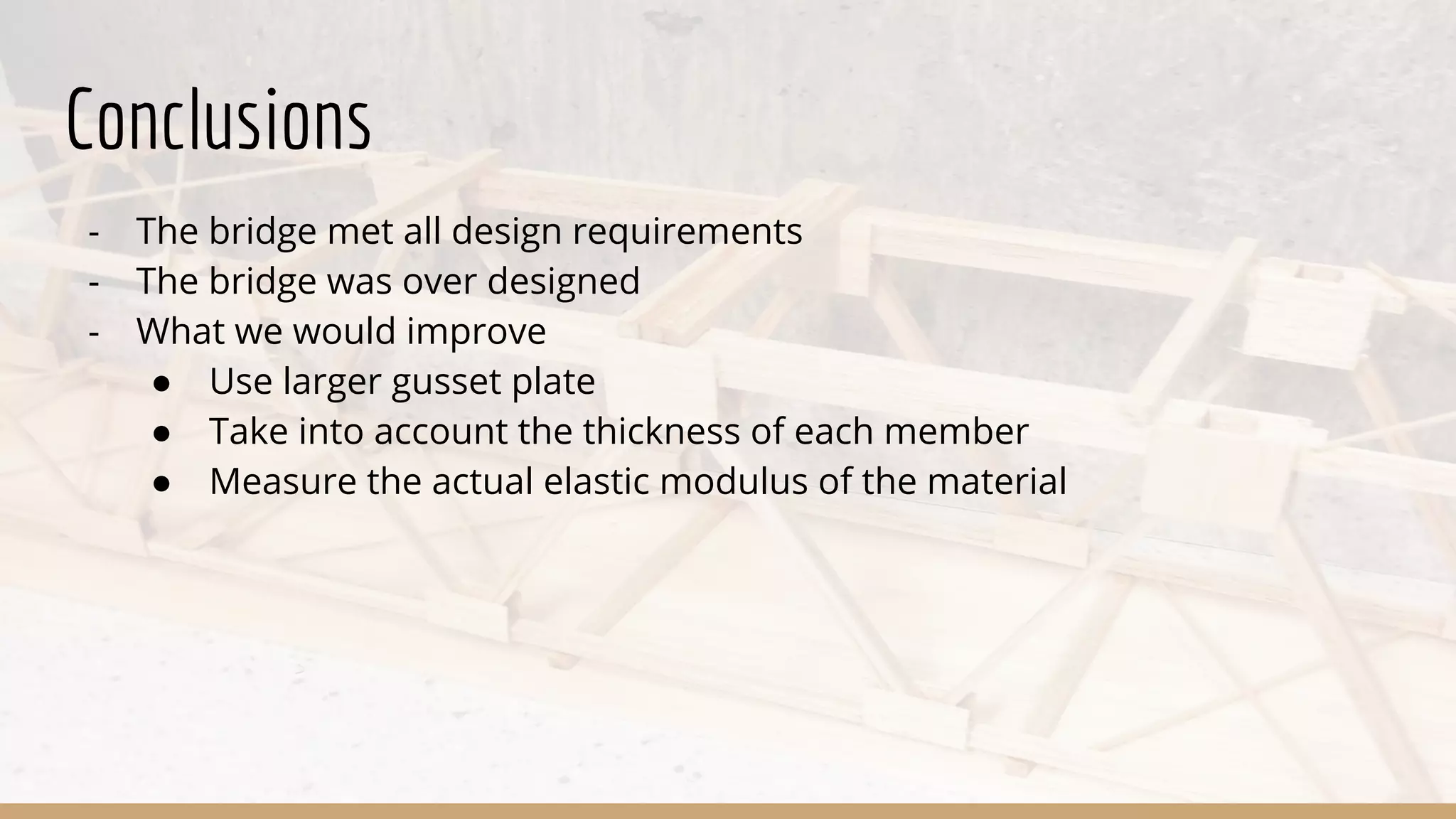 Conclusions

- The bridge met all design requirements
- The bridge was over designed
- What we would improve
  ● Use larger gusset plate
  ● Take into account the thickness of each member
  ● Measure the actual elastic modulus of the material